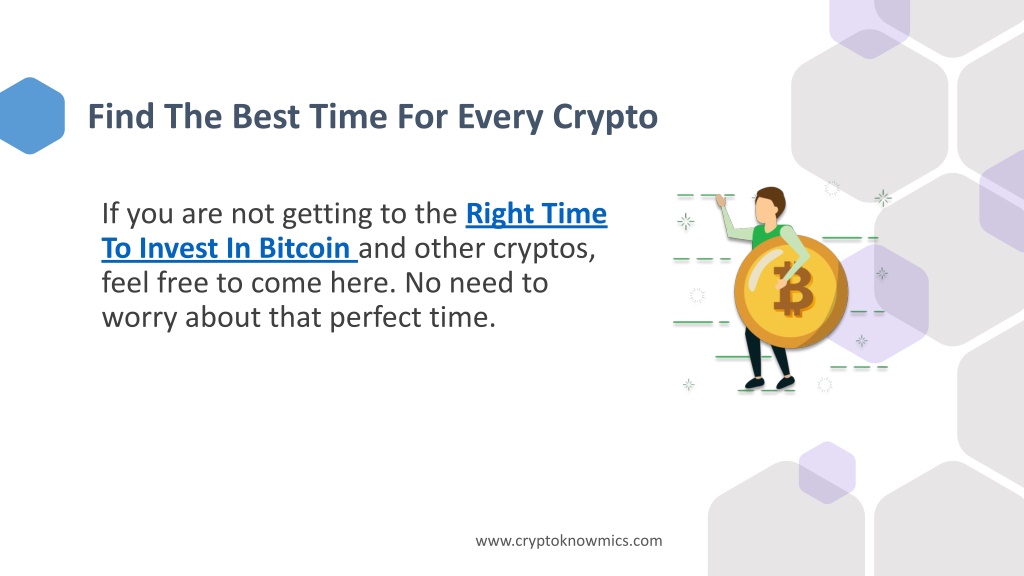 Find The Best Time For Every Crypto

If you are not getting to the Right Time To Invest In Bitcoin and other cryptos, feel free to come here. No need to worry about that perfect time.

www.cryptoknowmics.com